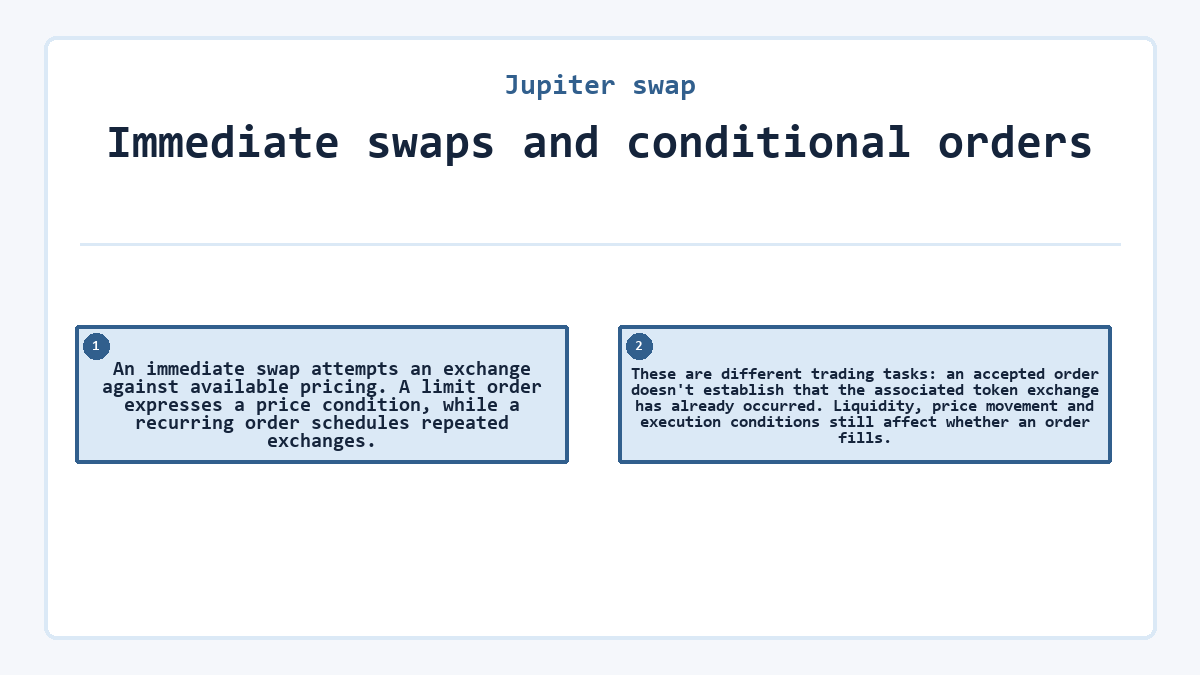 Jupiter swap

Immediate swaps and conditional orders

1

An immediate swap attempts an exchange against available pricing. A limit order expresses a price condition, while a recurring order schedules repeated exchanges.

2

These are different trading tasks: an accepted order doesn't establish that the associated token exchange has already occurred. Liquidity, price movement and execution conditions still affect whether an order fills.